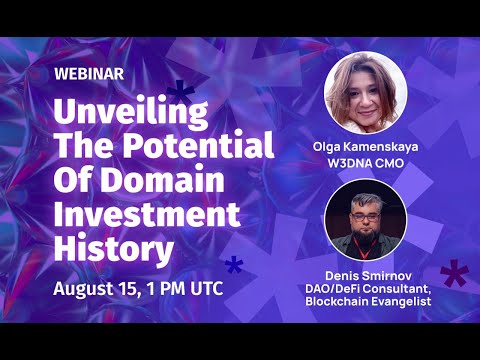 WEBINAR

Unveiling The Potential Of Domain Investment History

August 15, 1 PM UTC

Olga Kamenskaya
W3DNA CMO

Denis Smirnov
DAO/DeFi Consultant, Blockchain Evangelist